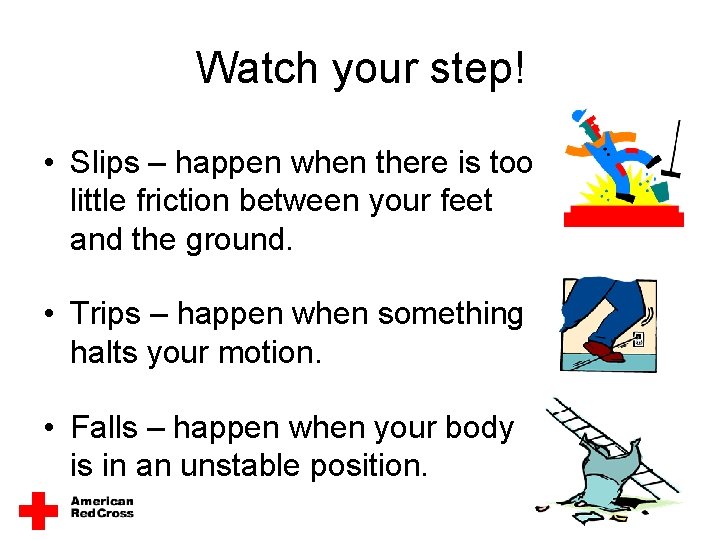 Watch your step!

• Slips – happen when there is too little friction between your feet and the ground.

• Trips – happen when something halts your motion.

• Falls – happen when your body is in an unstable position.

American Red Cross